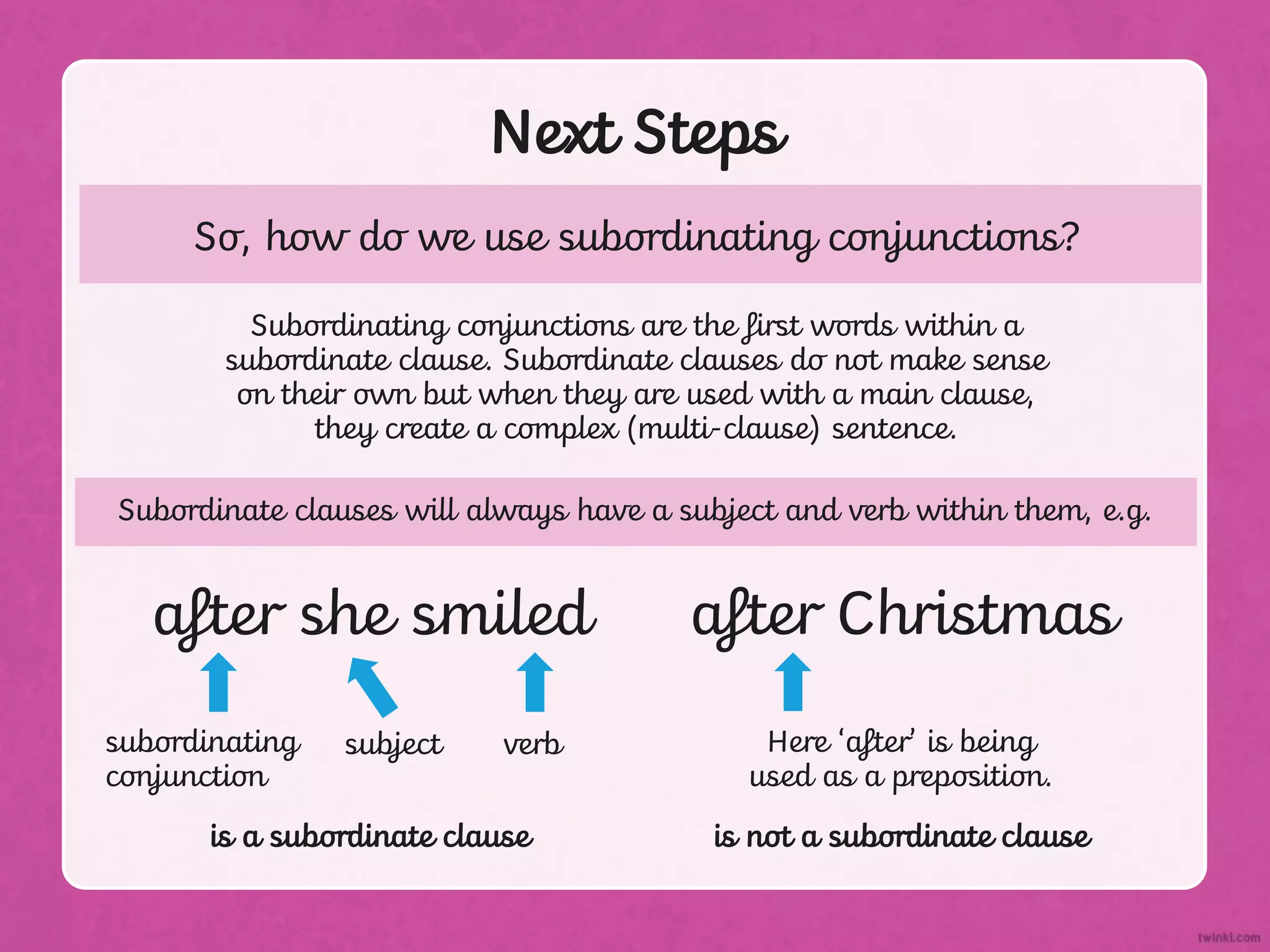 Next Steps

So, how do we use subordinating conjunctions?

Subordinating conjunctions are the first words within a subordinate clause. Subordinate clauses do not make sense on their own but when they are used with a main clause, they create a complex (multi-clause) sentence.

Subordinate clauses will always have a subject and verb within them, e.g.

after she smiled

subordinating conjunction

subject

verb

is a subordinate clause

after Christmas

Here 'after' is being used as a preposition.

is not a subordinate clause

twinkl.com